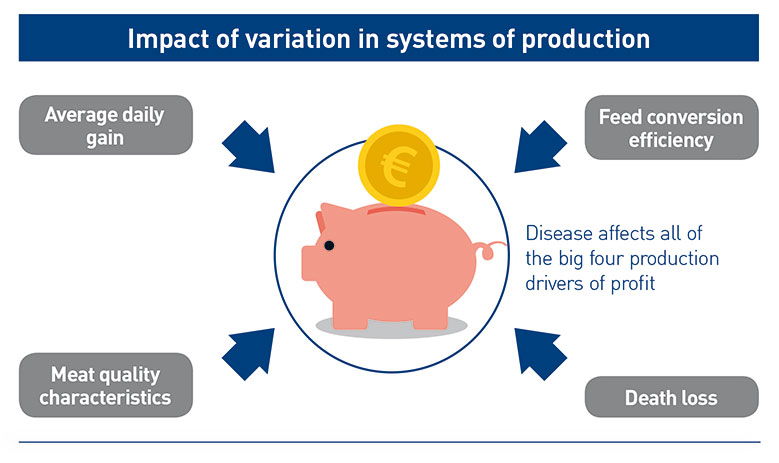 Impact of variation in systems of production

Average daily gain

Feed conversion efficiency

€

Disease affects all of the big four production drivers of profit

Meat quality characteristics

Death loss